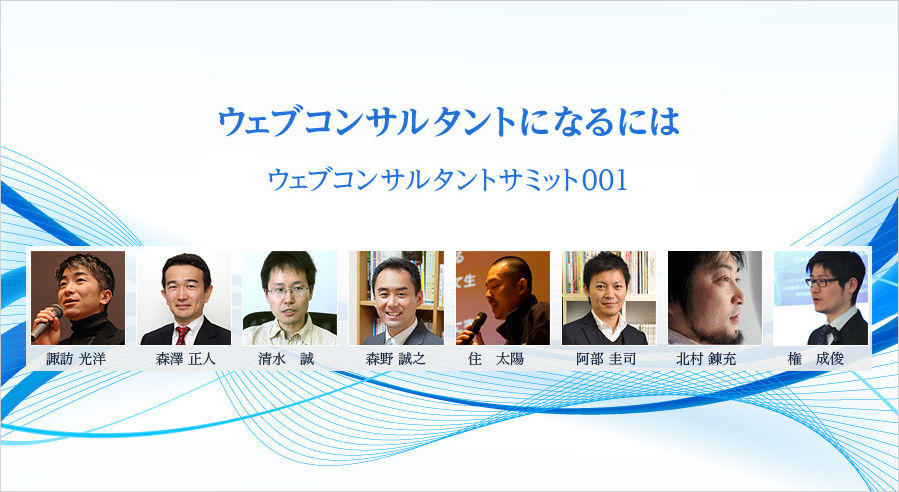 ウェブコンサルタントになるには

ウェブコンサルタントサミット001

諏訪 光洋

森澤 正人

清水 誠

森野 誠之

住 太陽

阿部 圭司

北村 錬充

権 成俊